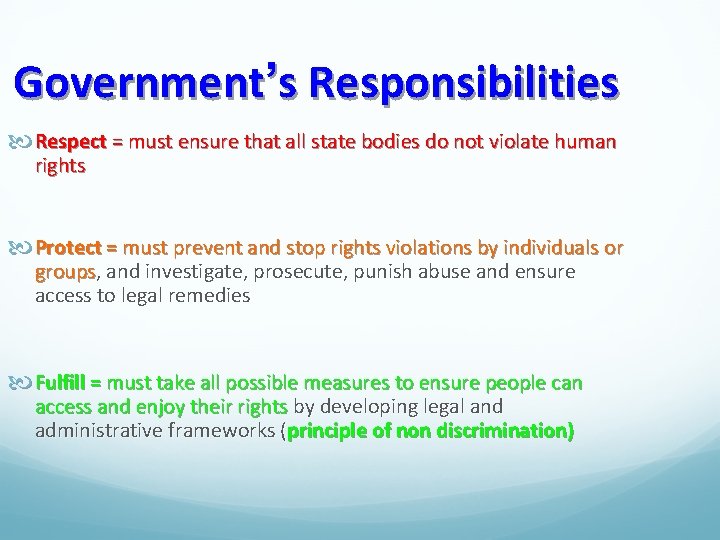 Government's Responsibilities

Respect = must ensure that all state bodies do not violate human rights

Protect = must prevent and stop rights violations by individuals or groups, and investigate, prosecute, punish abuse and ensure access to legal remedies

Fulfill = must take all possible measures to ensure people can access and enjoy their rights by developing legal and administrative frameworks (principle of non discrimination)